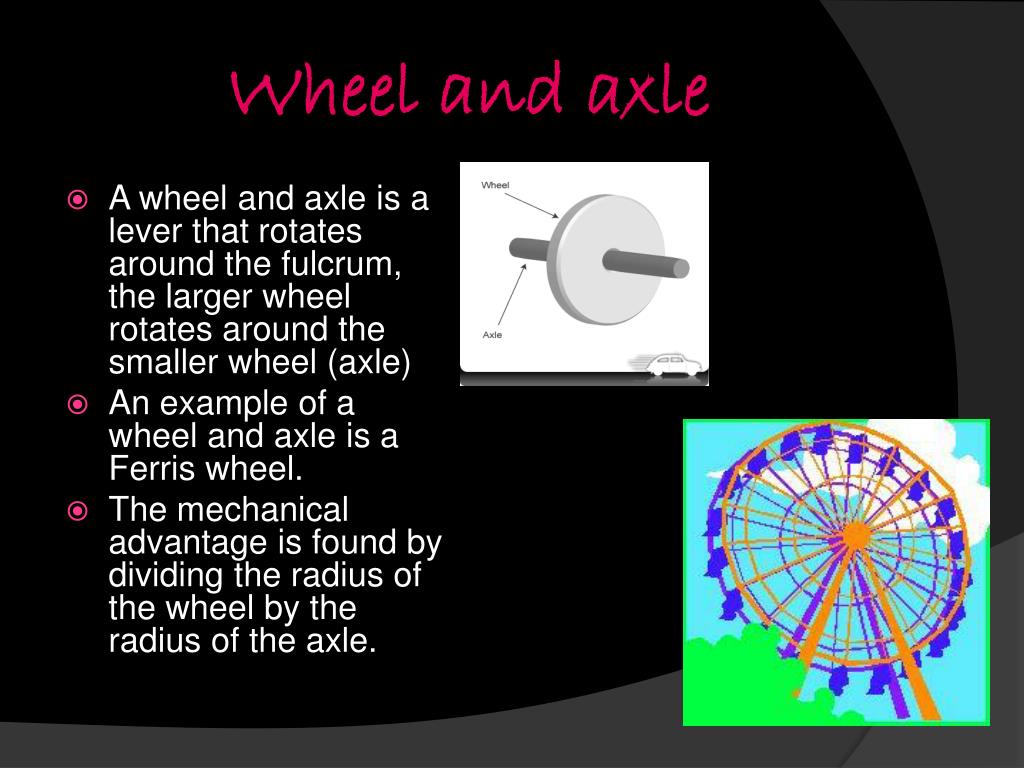 Wheel and axle

A wheel and axle is a lever that rotates around the fulcrum, the larger wheel rotates around the smaller wheel (axle)

An example of a wheel and axle is a Ferris wheel.

The mechanical advantage is found by dividing the radius of the wheel by the radius of the axle.

Wheel

Axle